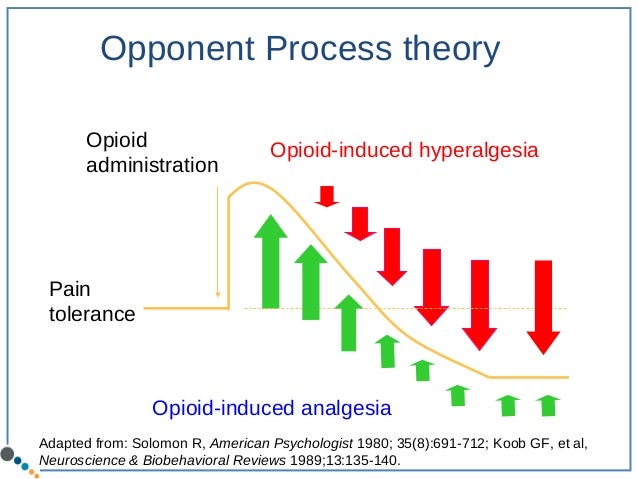 Opponent Process theory

Opioid administration

Opioid-induced hyperalgesia

Pain tolerance

Opioid-induced analgesia

Adapted from: Solomon R, American Psychologist 1980; 35(8):691-712; Koob GF, et al, Neuroscience & Biobehavioral Reviews 1989;13:135-140.